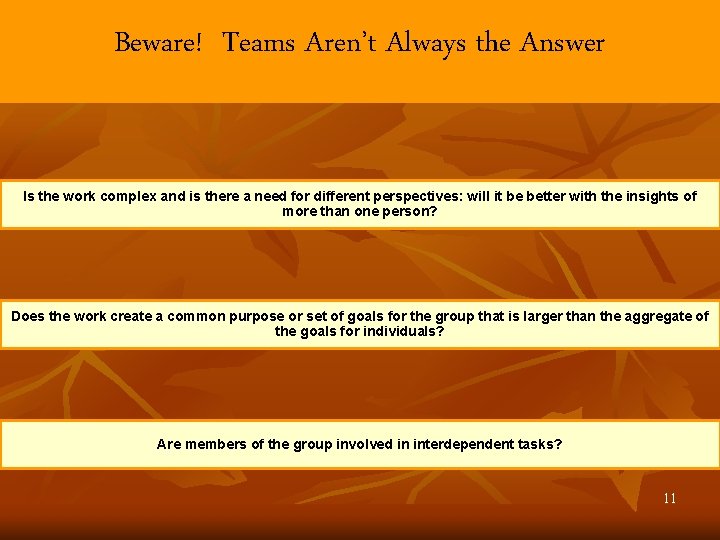 Beware! Teams Aren't Always the Answer

Is the work complex and is there a need for different perspectives: will it be better with the insights of more than one person?

Does the work create a common purpose or set of goals for the group that is larger than the aggregate of the goals for individuals?

Are members of the group involved in interdependent tasks?

11